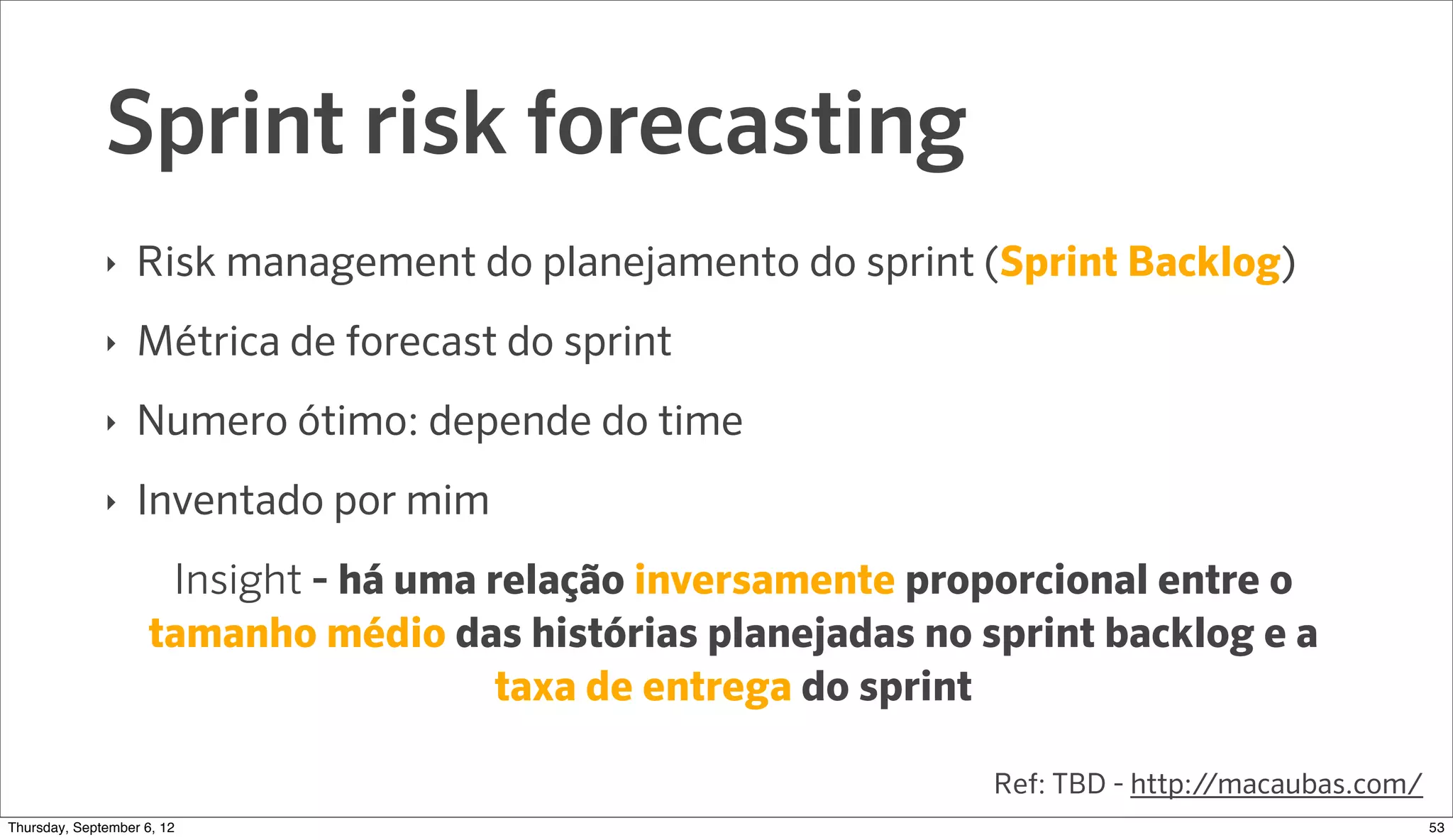 Sprint risk forecasting

‣ Risk management do planejamento do sprint (Sprint Backlog)

‣ Métrica de forecast do sprint

‣ Numero ótimo: depende do time

‣ Inventado por mim

Insight - há uma relação inversamente proporcional entre o tamanho médio das histórias planejadas no sprint backlog e a taxa de entrega do sprint

Ref: TBD - http://macaubas.com/

Thursday, September 6, 12

53